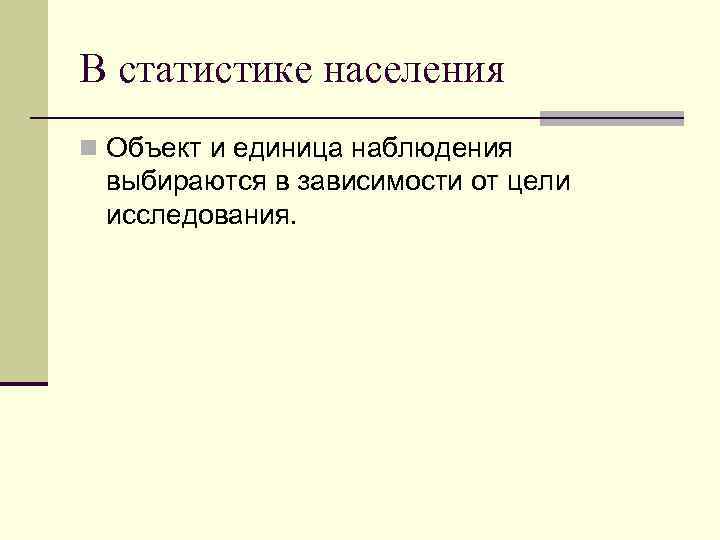 В статистике населения

Объект и единица наблюдения выбираются в зависимости от цели исследования.